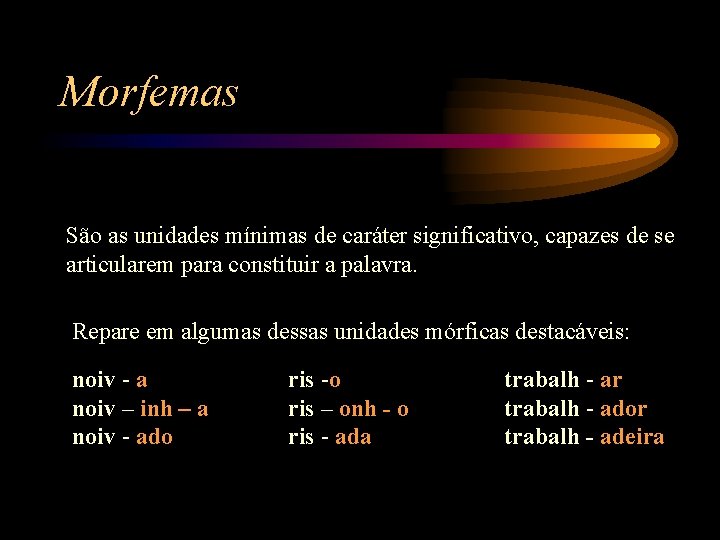 Morfemas

São as unidades mínimas de caráter significativo, capazes de se articularem para constituir a palavra.

Repare em algumas dessas unidades mórficas destacáveis:

noiv - a
noiv – inh – a
noiv - ado

ris -o
ris – onh - o
ris - ada

trabalh - ar
trabalh - ador
trabalh - adeira